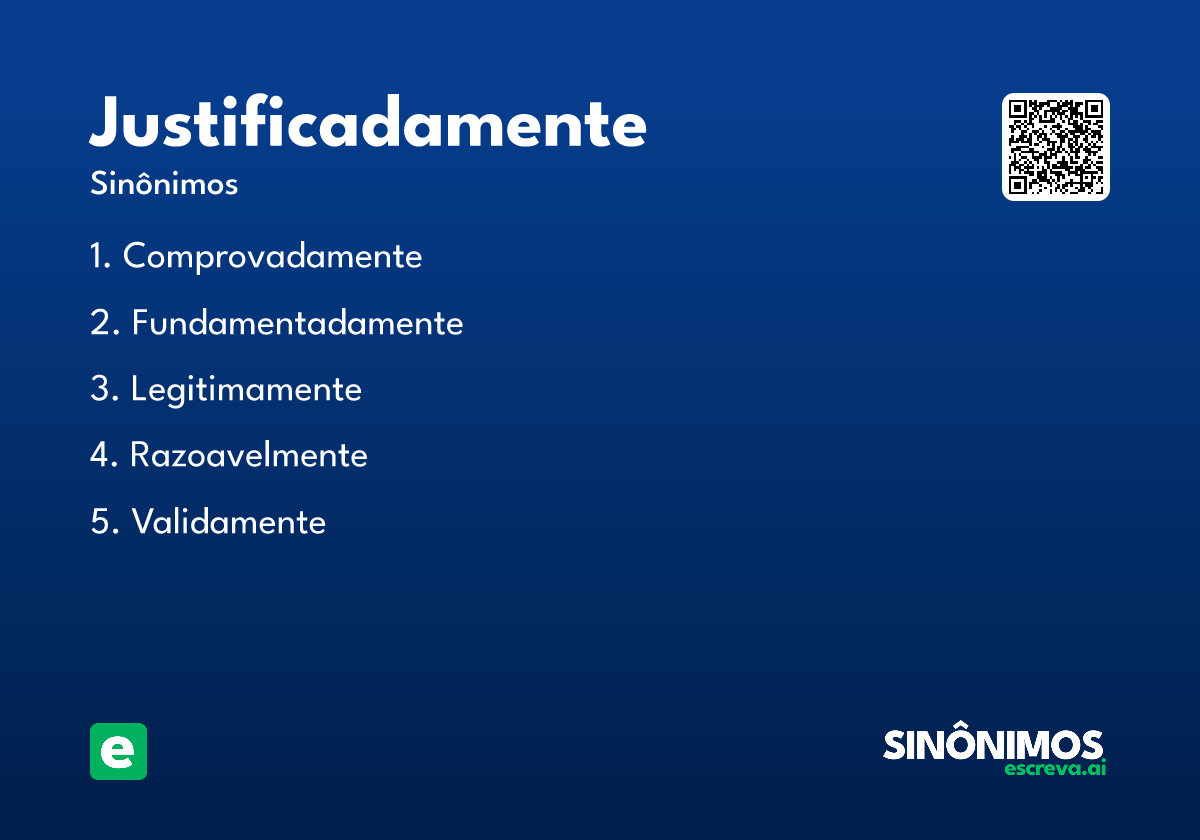 Justificadamente
Sinônimos

1. Comprovadamente
2. Fundamentadamente
3. Legitimamente
4. Razoavelmente
5. Validamente

e

SINÔNIMOS
escreva.ai